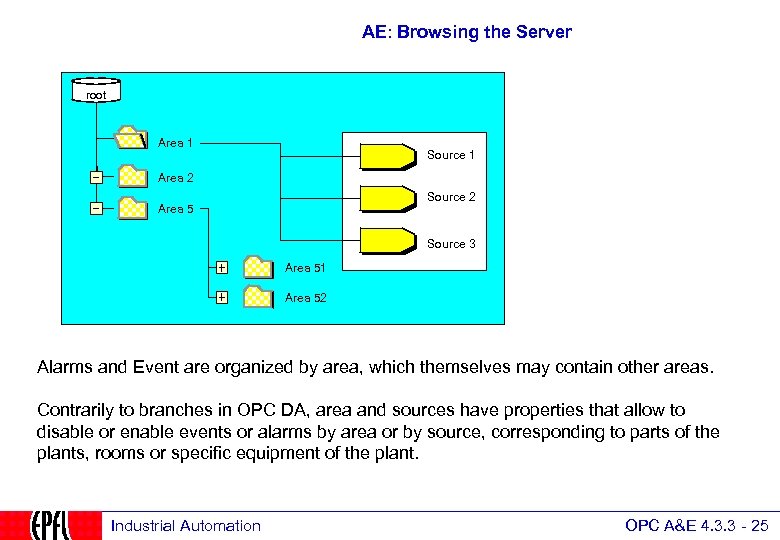 AE: Browsing the Server

root

Area 1

Area 2

Area 5

Area 51

Area 52

Source 1

Source 2

Source 3

Alarms and Event are organized by area, which themselves may contain other areas.

Contrarily to branches in OPC DA, area and sources have properties that allow to disable or enable events or alarms by area or by source, corresponding to parts of the plants, rooms or specific equipment of the plant.

EPFL

Industrial Automation

OPC A&E 4.3.3 - 25